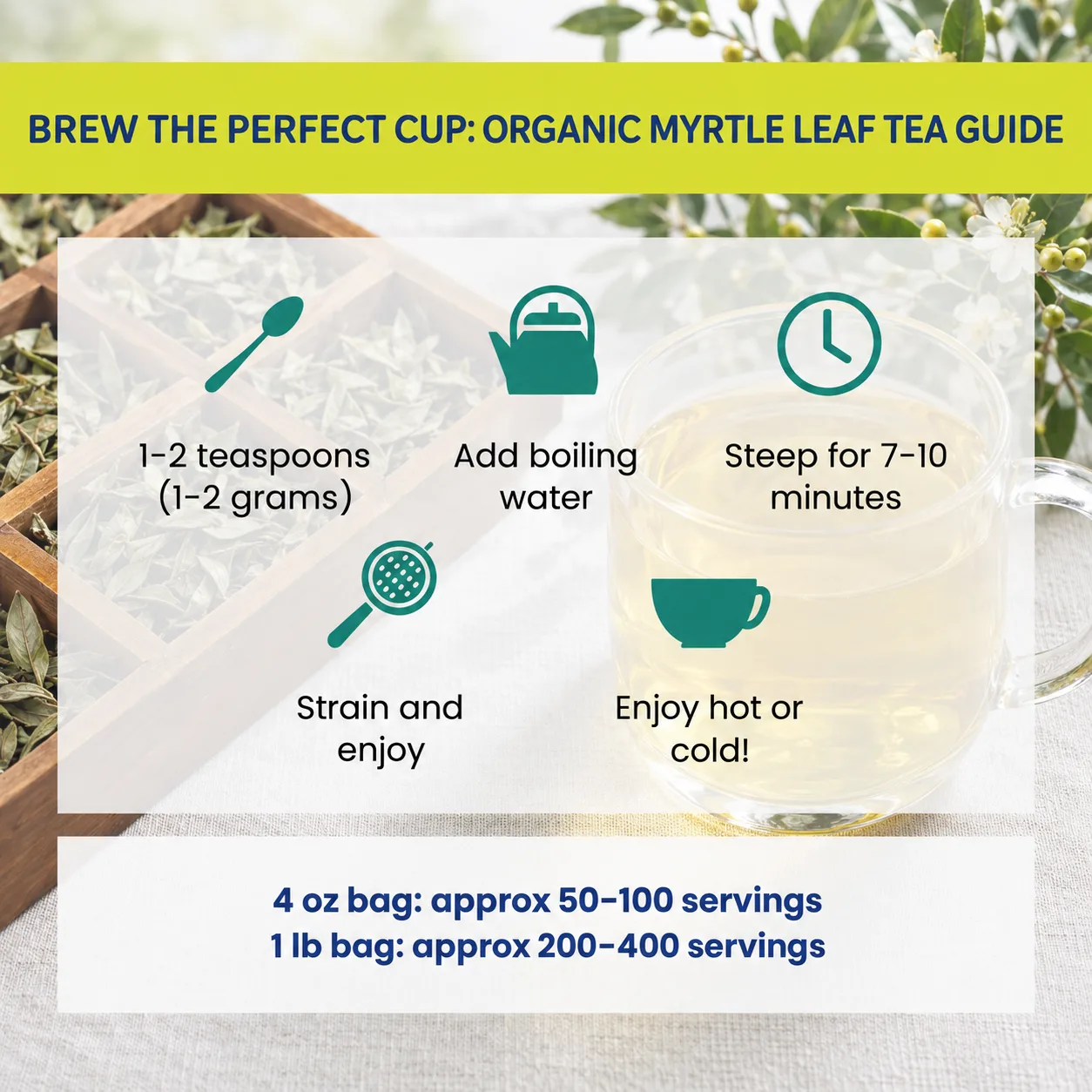 BREW THE PERFECT CUP: ORGANIC MYRTLE LEAF TEA GUIDE

1-2 teaspoons (1-2 grams)

Add boiling water

Steep for 7-10 minutes

Strain and enjoy

Enjoy hot or cold!

4 oz bag: approx 50-100 servings
1 lb bag: approx 200-400 servings